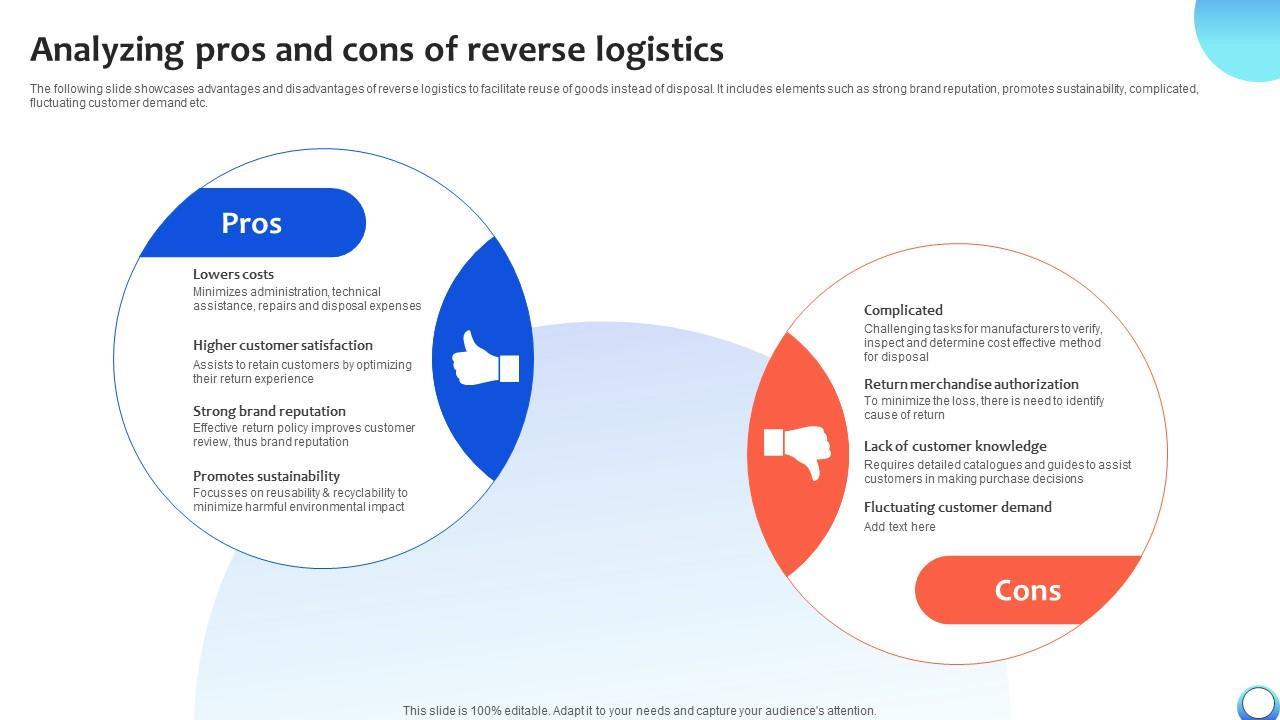 Analyzing pros and cons of reverse logistics

The following slide showcases advantages and disadvantages of reverse logistics to facilitate reuse of goods instead of disposal. It includes elements such as strong brand reputation, promotes sustainability, complicated, fluctuating customer demand etc.

Pros

Lowers costs
Minimizes administration, technical assistance, repairs and disposal expenses

Higher customer satisfaction
Assists to retain customers by optimizing their return experience

Strong brand reputation
Effective return policy improves customer review, thus brand reputation

Promotes sustainability
Focusses on reusability & recyclability to minimize harmful environmental impact

Complicated
Challenging tasks for manufacturers to verify, inspect and determine cost effective method for disposal

Return merchandise authorization
To minimize the loss, there is need to identify cause of return

Lack of customer knowledge
Requires detailed catalogues and guides to assist customers in making purchase decisions

Fluctuating customer demand
Add text here

Cons

This slide is 100% editable. Adapt it to your needs and capture your audience's attention.